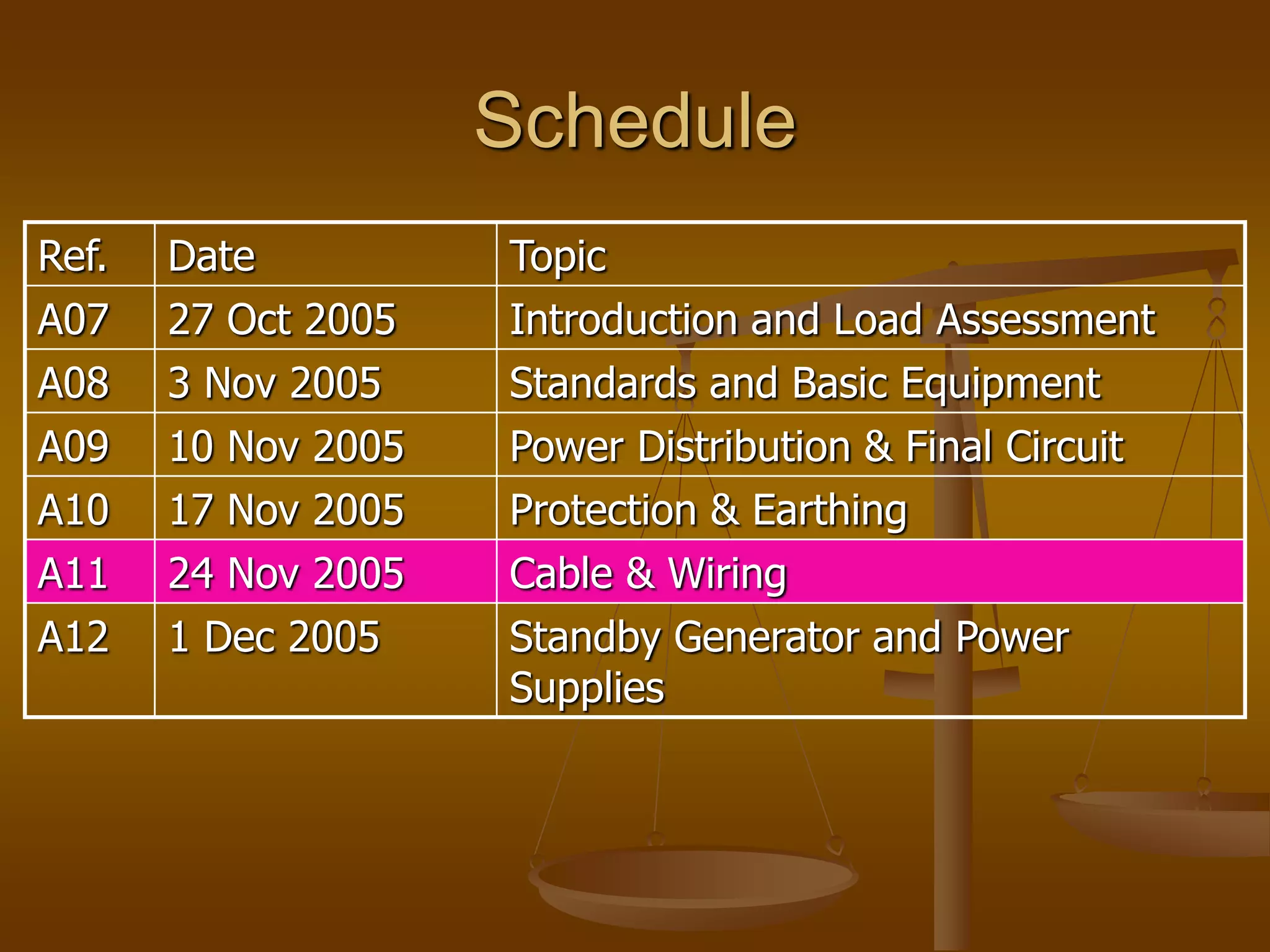 Schedule

| Ref. | Date | Topic |
|---|---|---|
| A07 | 27 Oct 2005 | Introduction and Load Assessment |
| A08 | 3 Nov 2005 | Standards and Basic Equipment |
| A09 | 10 Nov 2005 | Power Distribution & Final Circuit |
| A10 | 17 Nov 2005 | Protection & Earthing |
| A11 | 24 Nov 2005 | Cable & Wiring |
| A12 | 1 Dec 2005 | Standby Generator and Power Supplies |